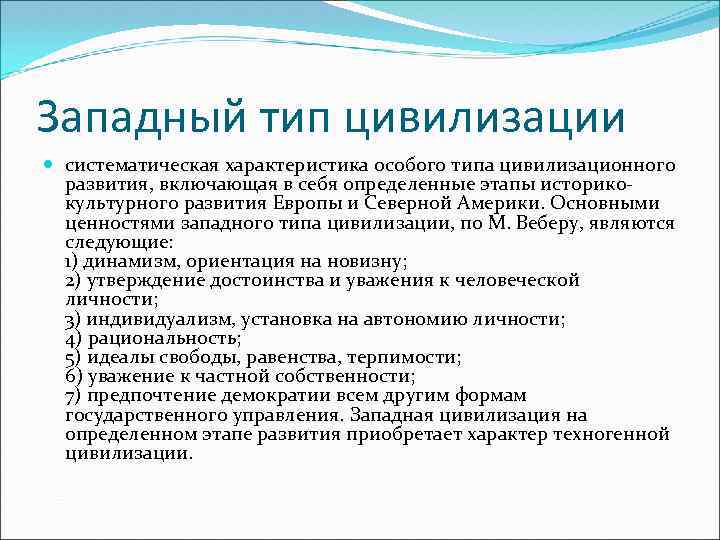 Западный тип цивилизации

систематическая характеристика особого типа цивилизационного развития, включающая в себя определенные этапы историко-культурного развития Европы и Северной Америки. Основными ценностями западного типа цивилизации, по М. Веберу, являются следующие:
1) динамизм, ориентация на новизну;
2) утверждение достоинства и уважения к человеческой личности;
3) индивидуализм, установка на автономию личности;
4) рациональность;
5) идеалы свободы, равенства, терпимости;
6) уважение к частной собственности;
7) предпочтение демократии всем другим формам государственного управления. Западная цивилизация на определенном этапе развития приобретает характер техногенной цивилизации.